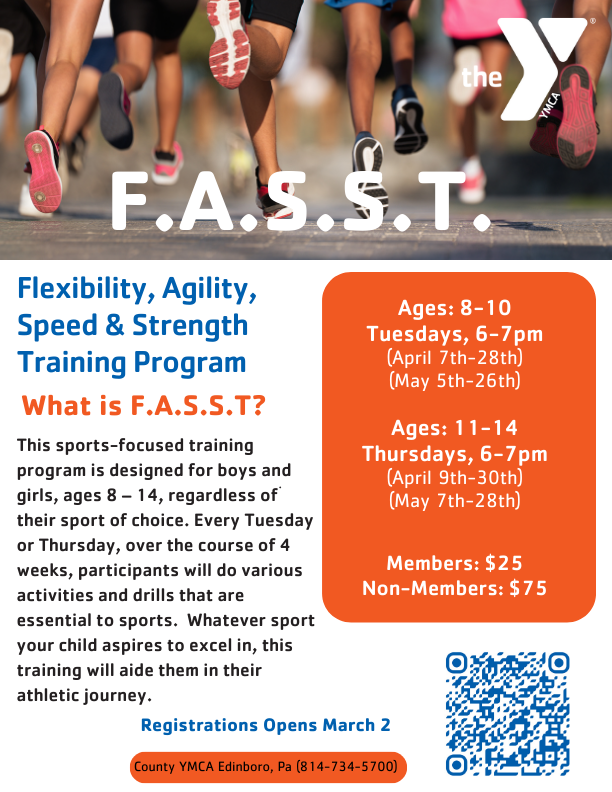 the YMCA

F.A.S.S.T.

Flexibility, Agility, Speed & Strength Training Program

What is F.A.S.S.T?

This sports-focused training program is designed for boys and girls, ages 8 – 14, regardless of their sport of choice. Every Tuesday or Thursday, over the course of 4 weeks, participants will do various activities and drills that are essential to sports. Whatever sport your child aspires to excel in, this training will aide them in their athletic journey.

Ages: 8-10
Tuesdays, 6-7pm
(April 7th-28th)
(May 5th-26th)

Ages: 11-14
Thursdays, 6-7pm
(April 9th-30th)
(May 7th-28th)

Members: $25
Non-Members: $75

Registrations Opens March 2

County YMCA Edinboro, Pa (814-734-5700)